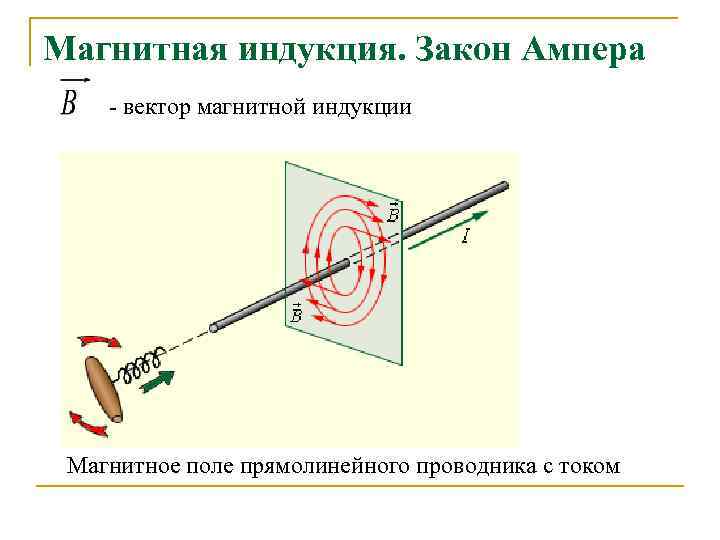 Магнитная индукция. Закон Ампера

$\vec{B}$ - вектор магнитной индукции

$\vec{B}$

$I$

$\vec{B}$

Магнитное поле прямолинейного проводника с током